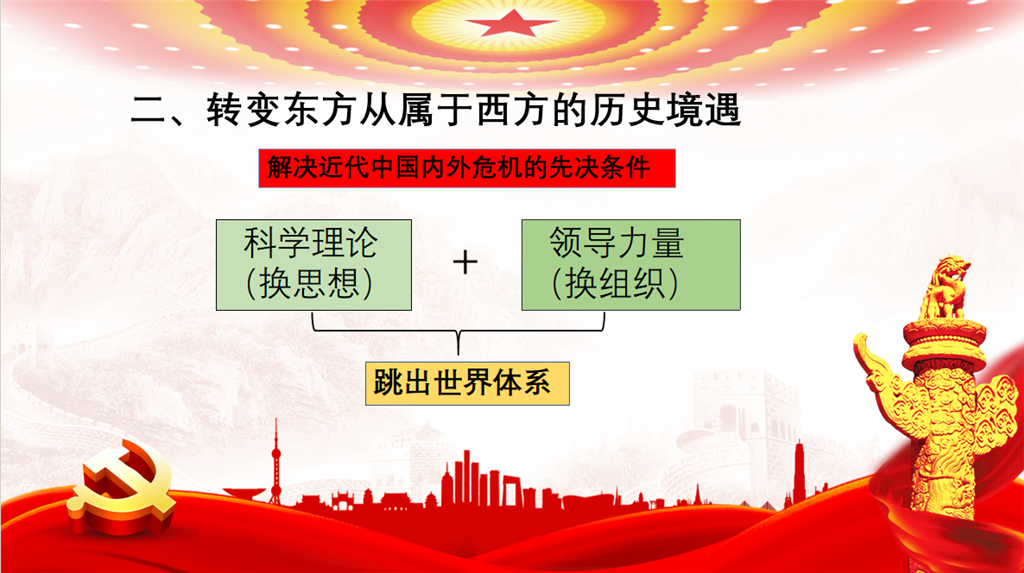 二、转变东方从属于西方的历史境遇

解决近代中国内外危机的先决条件

科学理论
(换思想)

+

领导力量
(换组织)

跳出世界体系